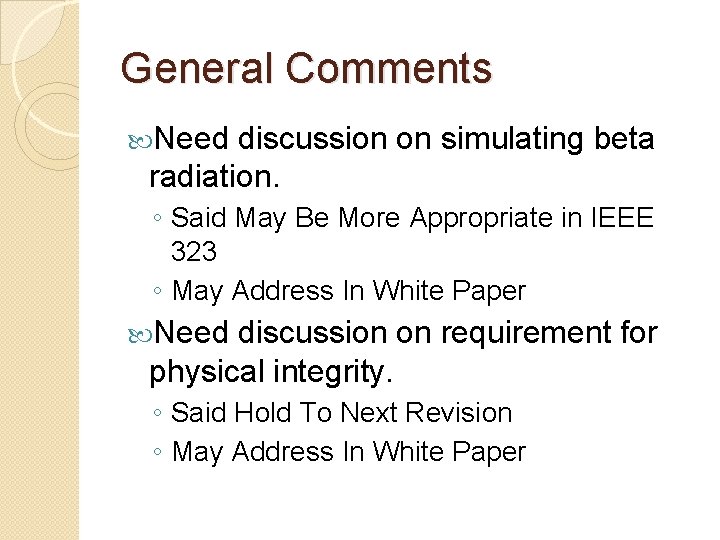 General Comments

Need discussion on simulating beta radiation.

◦ Said May Be More Appropriate in IEEE 323

◦ May Address In White Paper

Need discussion on requirement for physical integrity.

◦ Said Hold To Next Revision

◦ May Address In White Paper